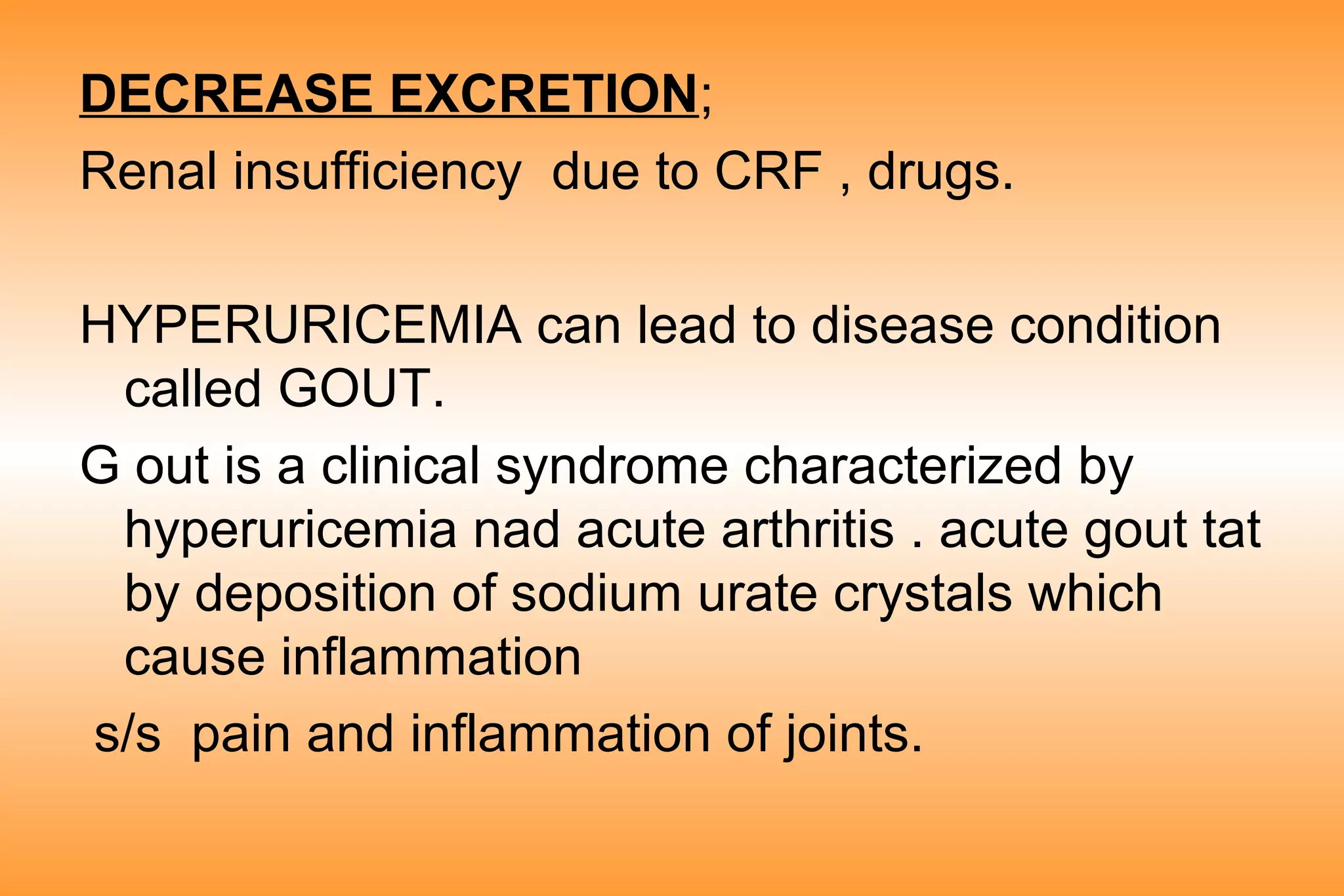 DECREASE EXCRETION;

Renal insufficiency due to CRF , drugs.

HYPERURICEMIA can lead to disease condition called GOUT.

G out is a clinical syndrome characterized by hyperuricemia nad acute arthritis . acute gout tat by deposition of sodium urate crystals which cause inflammation

s/s pain and inflammation of joints.